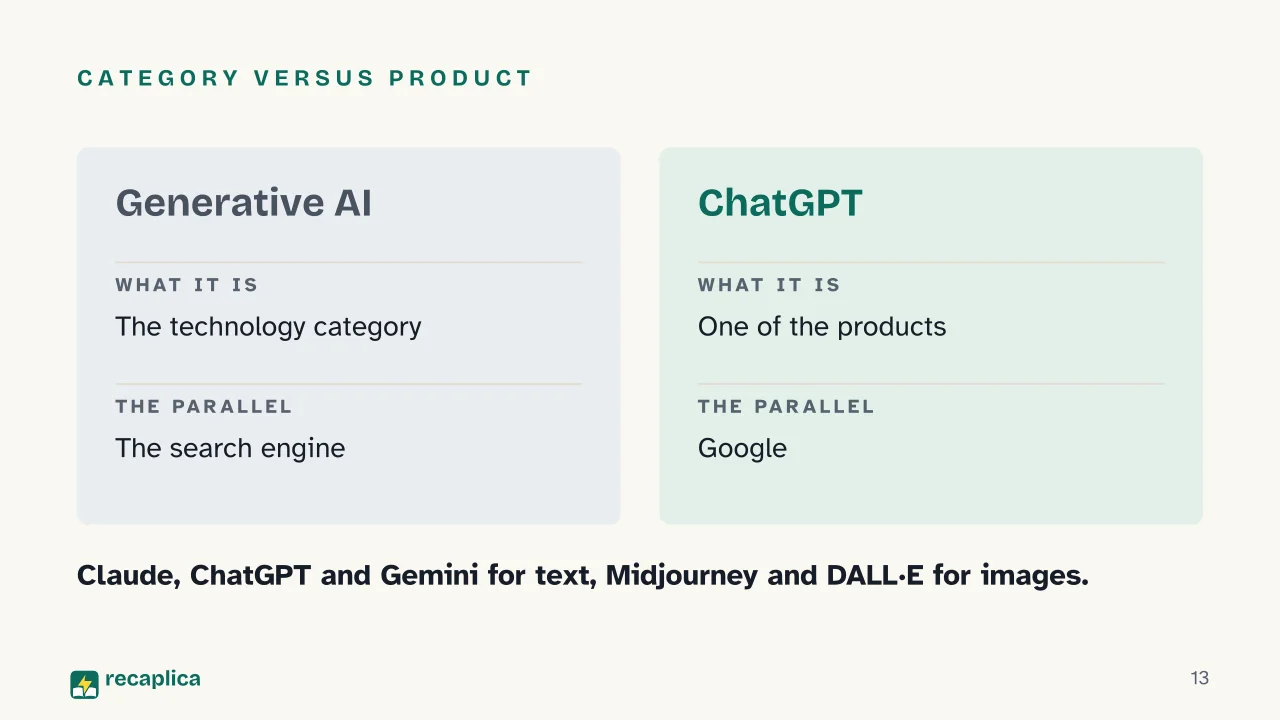 CATEGORY VERSUS PRODUCT

Generative AI

WHAT IT IS

The technology category

THE PARALLEL

The search engine

ChatGPT

WHAT IT IS

One of the products

THE PARALLEL

Google

Claude, ChatGPT and Gemini for text, Midjourney and DALL·E for images.

recaplica

13